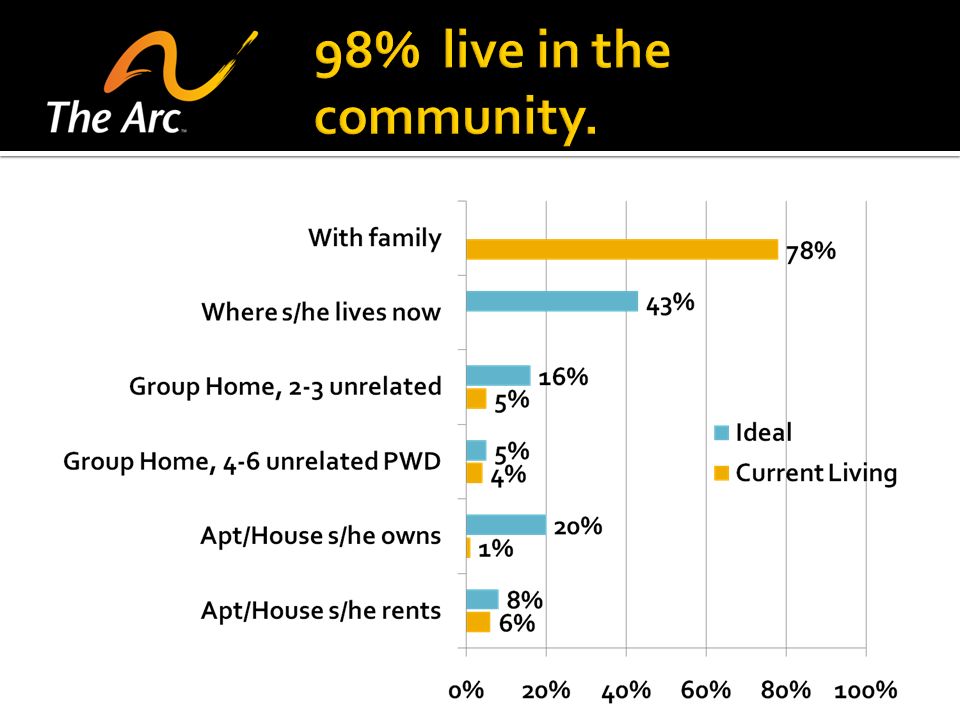 The Arc

98% live in the community.

With family
78%

Where s/he lives now
43%

Group Home, 2-3 unrelated
16%
5%

Group Home, 4-6 unrelated PWD
5%
4%

Apt/House s/he owns
20%
1%

Apt/House s/he rents
8%
6%

Ideal
Current Living

0% 20% 40% 60% 80% 100%